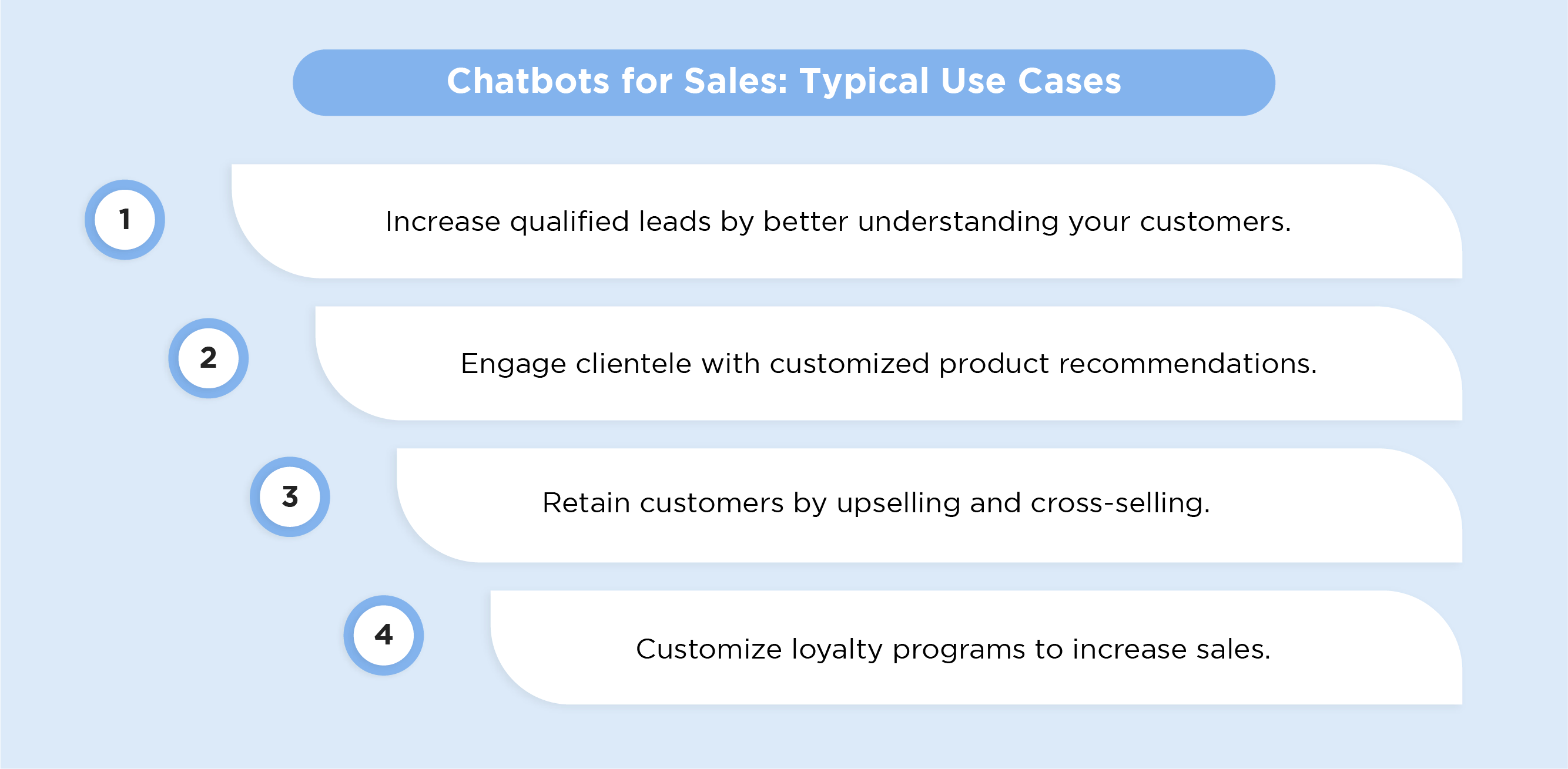 Chatbots for Sales: Typical Use Cases

1

Increase qualified leads by better understanding your customers.

2

Engage clientele with customized product recommendations.

3

Retain customers by upselling and cross-selling.

4

Customize loyalty programs to increase sales.